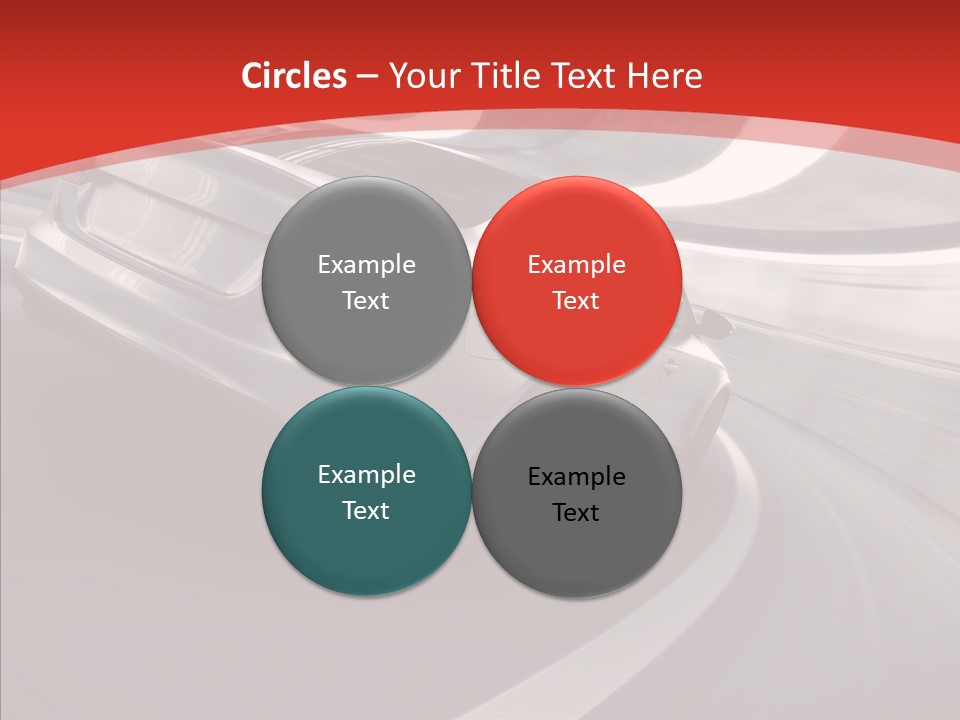 Circles – Your Title Text Here

Example Text

Example Text

Example Text

Example Text